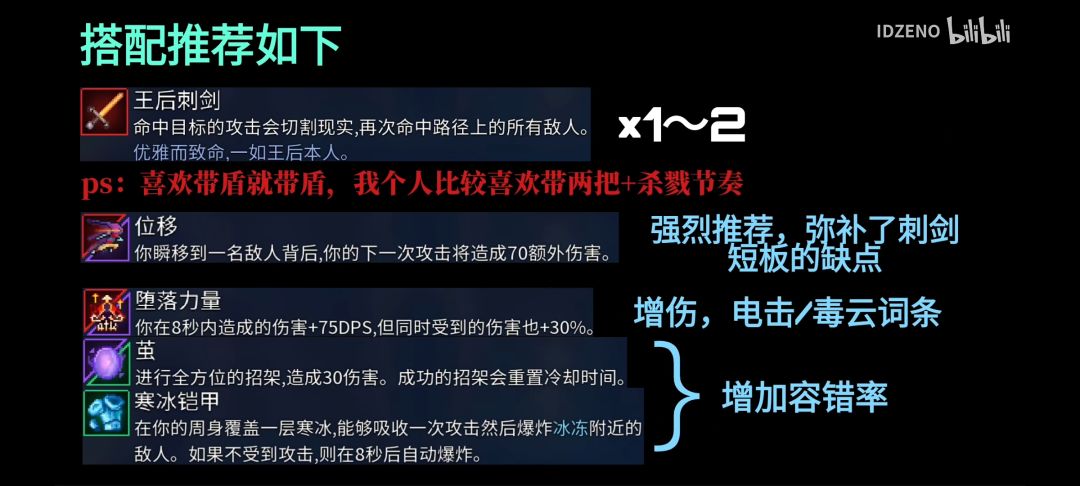 搭配推荐如下

IDZENO bilibili

王后刺剑
命中目标的攻击会切割现实,再次命中路径上的所有敌人。
优雅而致命,一如王后本人。

x1～2

ps：喜欢带盾就带盾，我个人比较喜欢带两把+杀戮节奏

位移
你瞬移到一名敌人背后,你的下一次攻击将造成70额外伤害。

强烈推荐，弥补了刺剑短板的缺点

堕落力量
你在8秒内造成的伤害+75DPS,但同时受到的伤害也+30%。

增伤，电击/毒云词条

茧
进行全方位的招架,造成30伤害。成功的招架会重置冷却时间。

寒冰铠甲
在你的周身覆盖一层寒冰,能够吸收一次攻击然后爆炸冰冻附近的敌人。如果不受到攻击,则在8秒后自动爆炸。

增加容错率